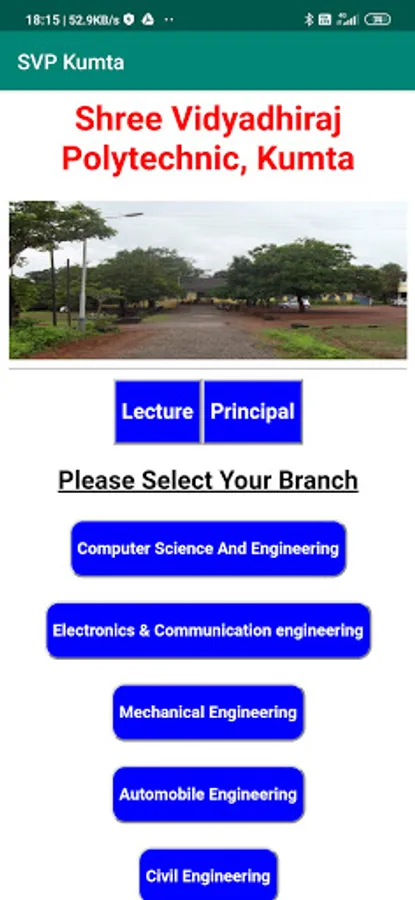 18:15 | 52.9KB/s

SVP Kumta

Shree Vidyadhiraj Polytechnic, Kumta

Lecture

Principal

Please Select Your Branch

Computer Science And Engineering

Electronics & Communication engineering

Mechanical Engineering

Automobile Engineering

Civil Engineering